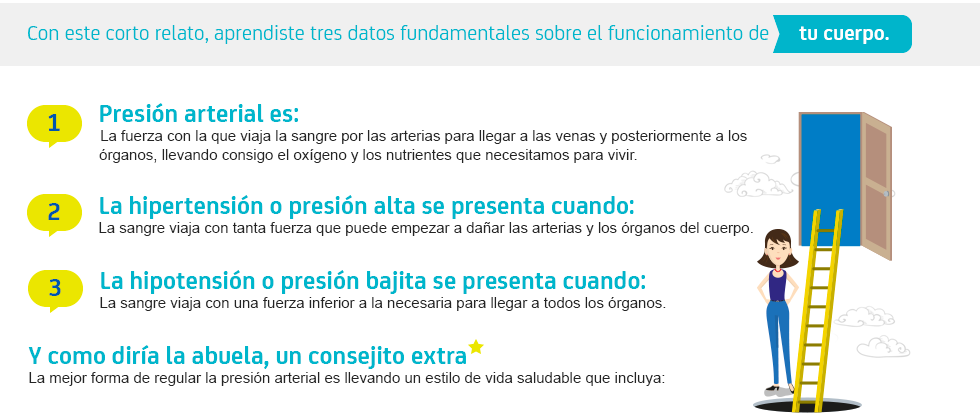 Con este corto relato, aprendiste tres datos fundamentales sobre el funcionamiento de tu cuerpo.

1
Presión arterial es:
La fuerza con la que viaja la sangre por las arterias para llegar a las venas y posteriormente a los órganos, llevando consigo el oxígeno y los nutrientes que necesitamos para vivir.

2
La hipertensión o presión alta se presenta cuando:
La sangre viaja con tanta fuerza que puede empezar a dañar las arterias y los órganos del cuerpo.

3
La hipotensión o presión bajita se presenta cuando:
La sangre viaja con una fuerza inferior a la necesaria para llegar a todos los órganos.

Y como diría la abuela, un consejito extra
La mejor forma de regular la presión arterial es llevando un estilo de vida saludable que incluya: